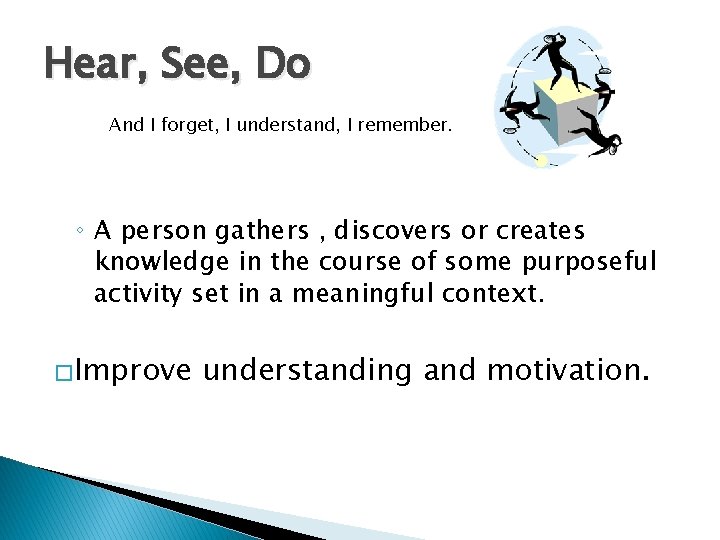 Hear, See, Do

And I forget, I understand, I remember.

◦ A person gathers , discovers or creates knowledge in the course of some purposeful activity set in a meaningful context.

□Improve understanding and motivation.